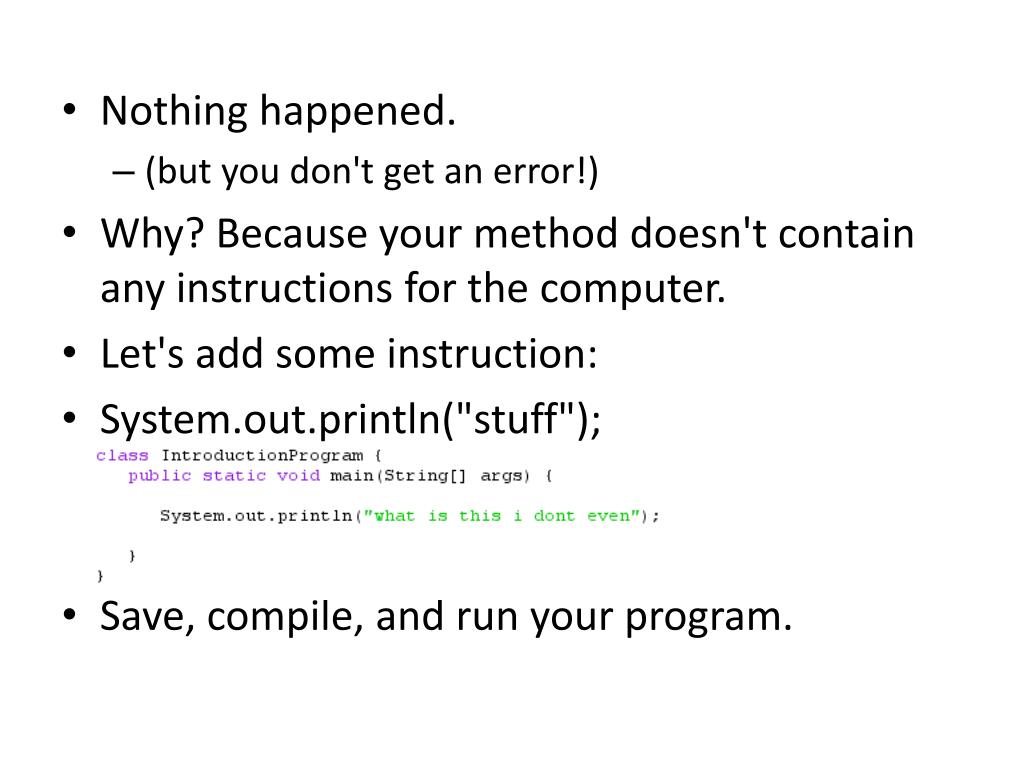 • Nothing happened.
– (but you don't get an error!)
• Why? Because your method doesn't contain any instructions for the computer.
• Let's add some instruction:
• System.out.println("stuff");

class IntroductionProgram {
public static void main(String[] args) {

System.out.println("what is this i dont even");

}
}

• Save, compile, and run your program.